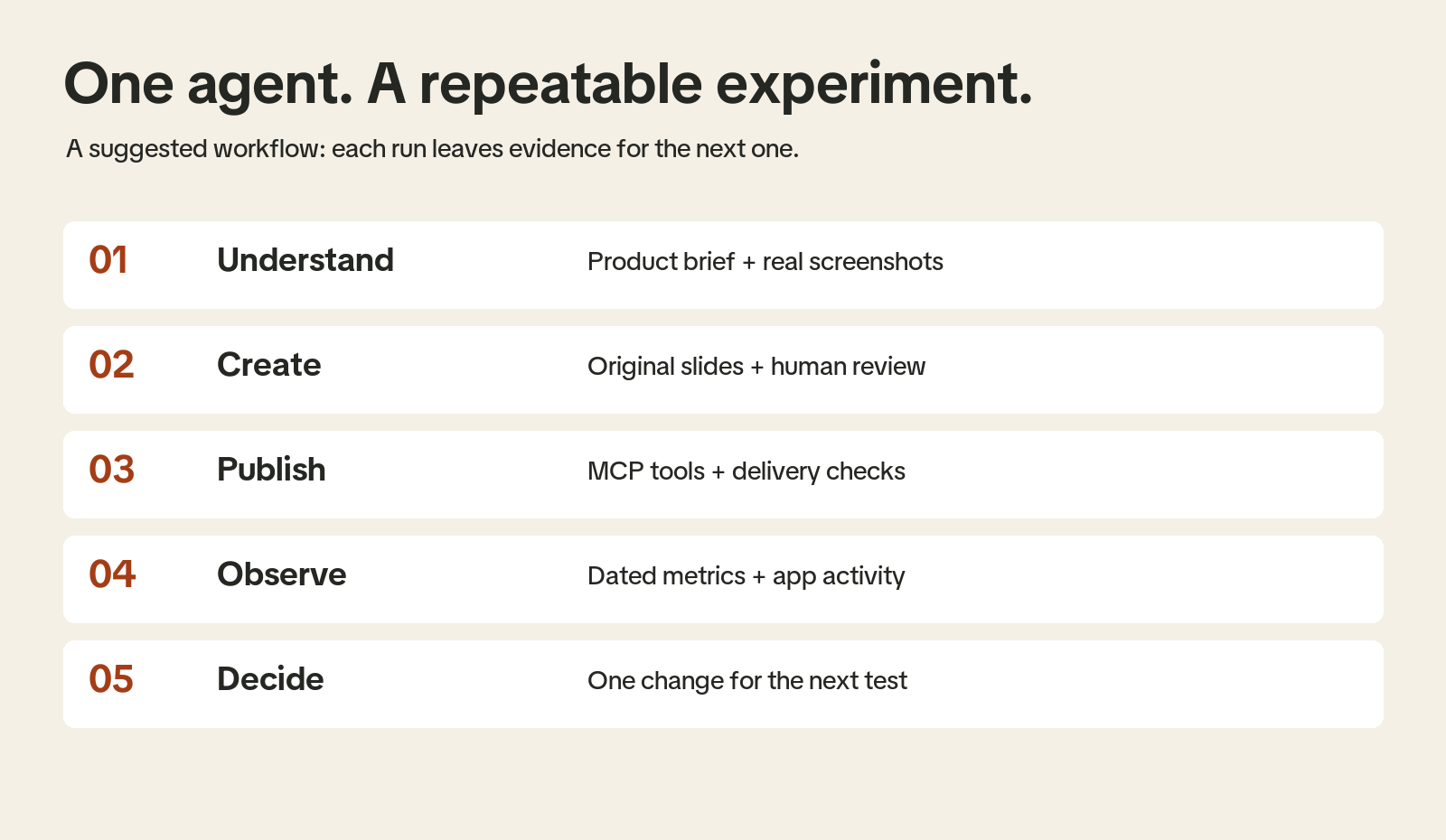 One agent. A repeatable experiment.

A suggested workflow: each run leaves evidence for the next one.

01 Understand Product brief + real screenshots

02 Create Original slides + human review

03 Publish MCP tools + delivery checks

04 Observe Dated metrics + app activity

05 Decide One change for the next test